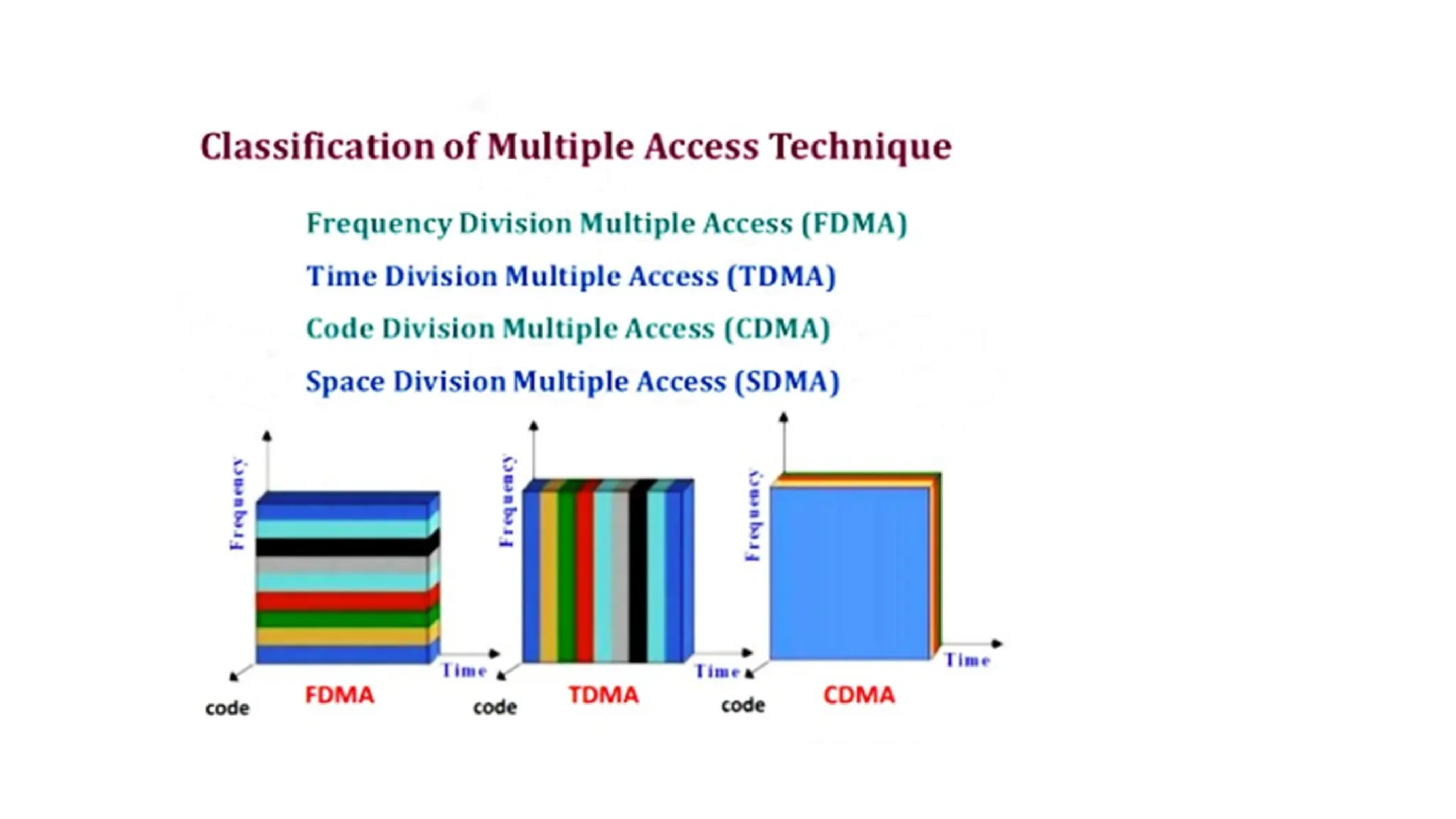 Classification of Multiple Access Technique

Frequency Division Multiple Access (FDMA)

Time Division Multiple Access (TDMA)

Code Division Multiple Access (CDMA)

Space Division Multiple Access (SDMA)

Frequency
Time
code
FDMA

Frequency
Time
code
TDMA

Frequency
Time
code
CDMA